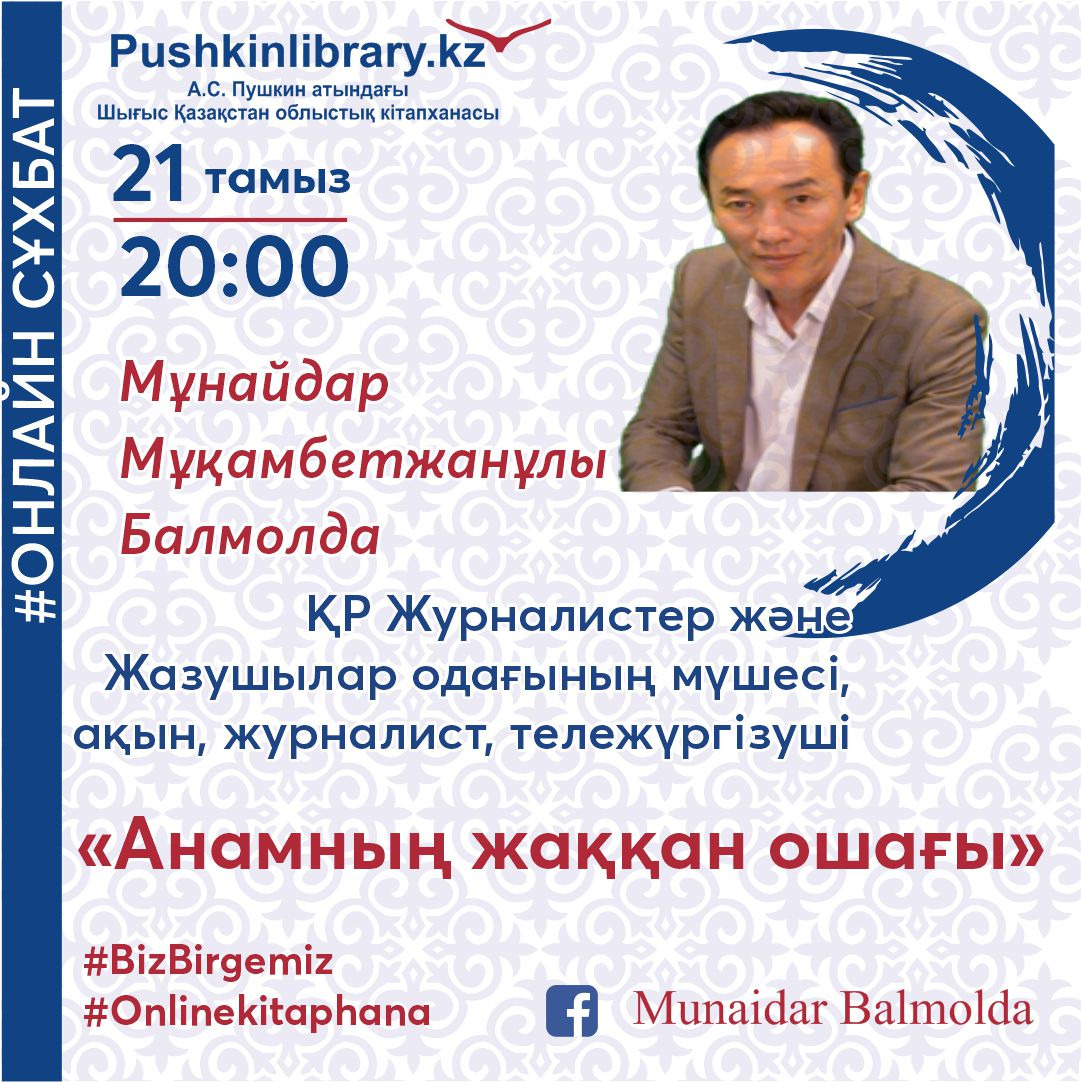 #ОНЛАЙН СҰХБАТ

Pushkinlibrary.kz
А.С. Пушкин атындағы
Шығыс Қазақстан облыстық кітапханасы

21 тамыз
20:00

Мұнайдар Мұқамбетжанұлы Балмолда

ҚР Журналистер және Жазушылар одағының мүшесі, ақын, журналист, тележүргізуші

«Анамның жаққан ошағы»

#BizBirgemiz
#Onlinekitaphana

Munaidar Balmolda